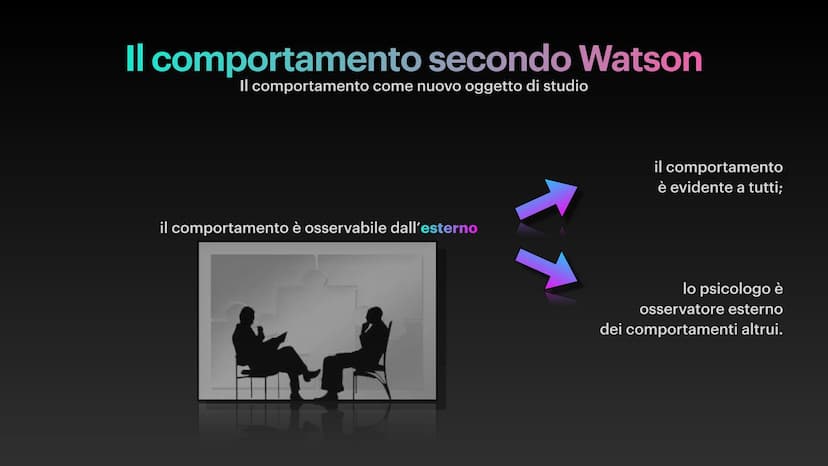 Il comportamento secondo Watson

Il comportamento come nuovo oggetto di studio

il comportamento è osservabile dall'esterno

il comportamento è evidente a tutti;

lo psicologo è osservatore esterno dei comportamenti altrui.